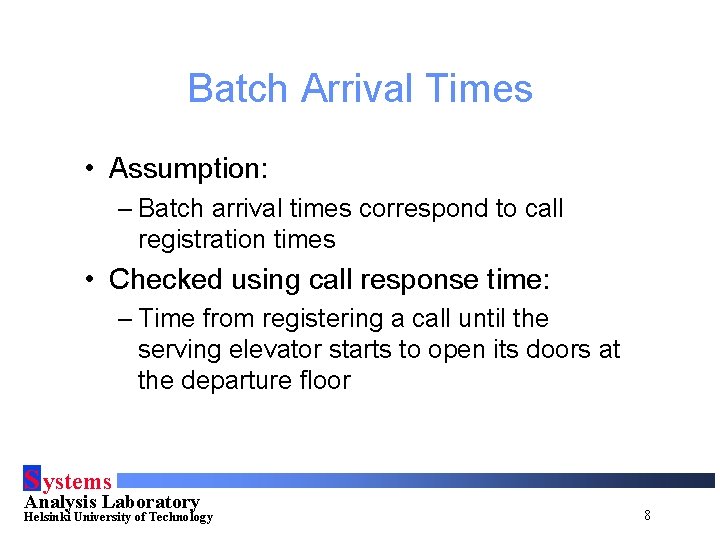 Batch Arrival Times

• Assumption:

– Batch arrival times correspond to call registration times

• Checked using call response time:

– Time from registering a call until the serving elevator starts to open its doors at the departure floor

Systems
Analysis Laboratory
Helsinki University of Technology

8